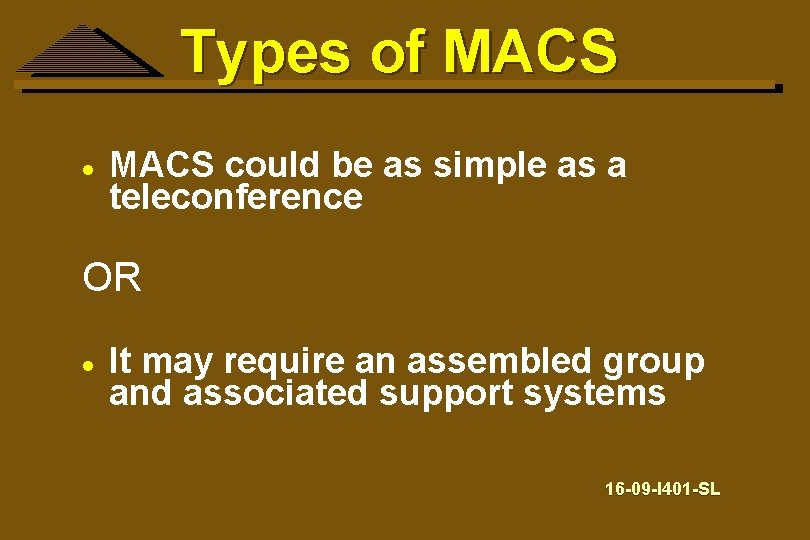 Types of MACS

• MACS could be as simple as a teleconference

OR

• It may require an assembled group and associated support systems

16-09-I401-SL